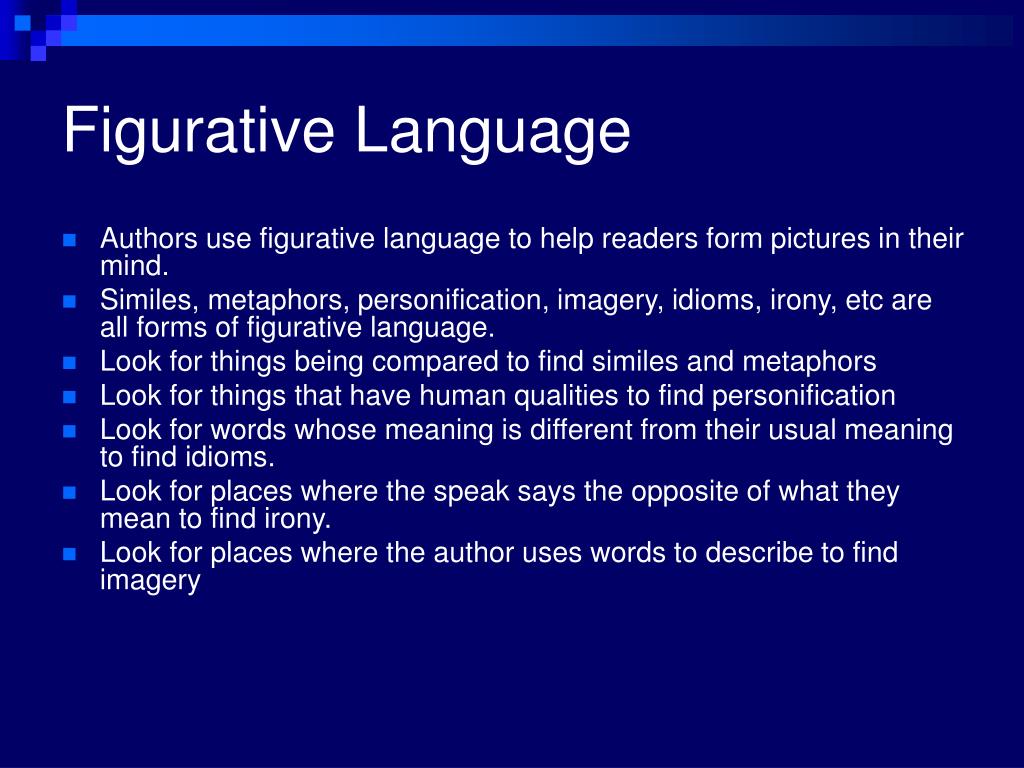 Figurative Language

- Authors use figurative language to help readers form pictures in their mind.
- Similes, metaphors, personification, imagery, idioms, irony, etc are all forms of figurative language.
- Look for things being compared to find similes and metaphors
- Look for things that have human qualities to find personification
- Look for words whose meaning is different from their usual meaning to find idioms.
- Look for places where the speak says the opposite of what they mean to find irony.
- Look for places where the author uses words to describe to find imagery